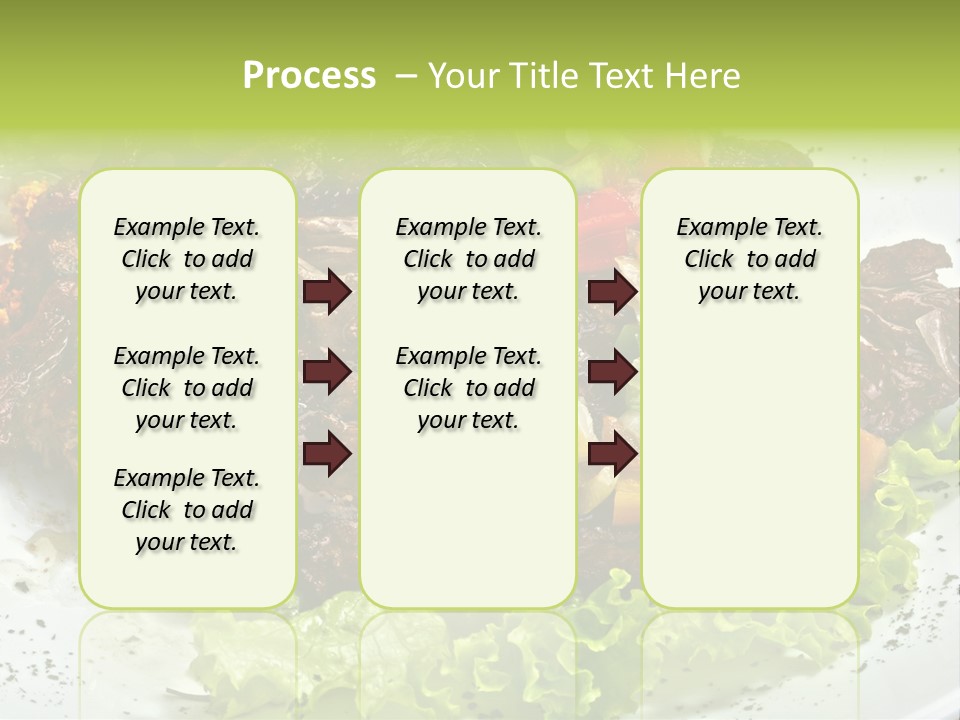 Process – Your Title Text Here

Example Text. Click to add your text.

Example Text. Click to add your text.

Example Text. Click to add your text.

Example Text. Click to add your text.

Example Text. Click to add your text.

Example Text. Click to add your text.